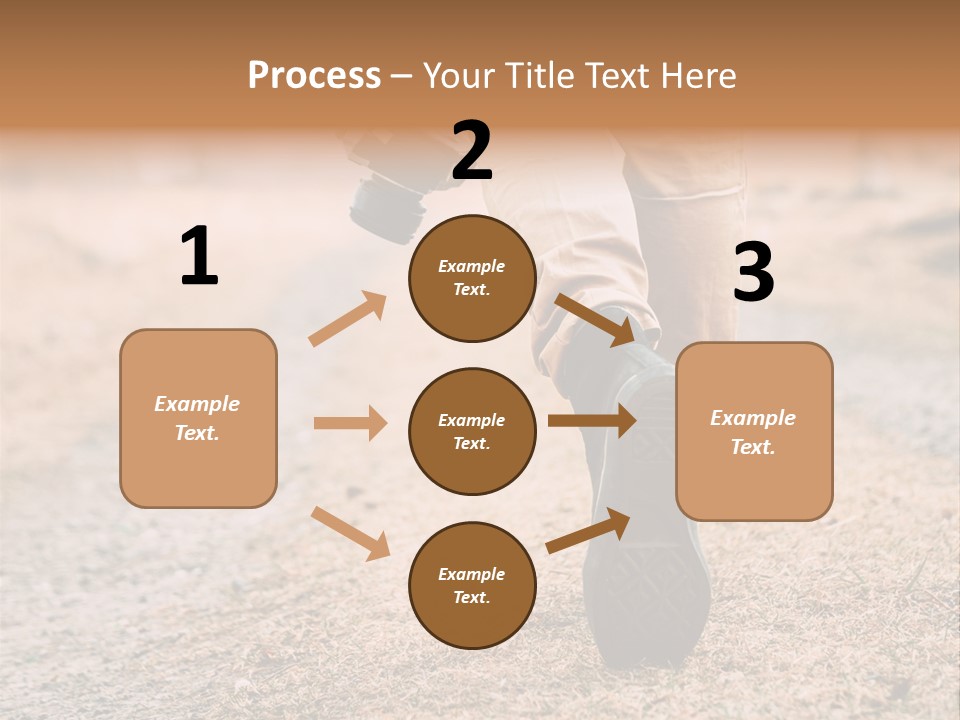 Process – Your Title Text Here

1

Example Text.

2

Example Text.

Example Text.

Example Text.

3

Example Text.